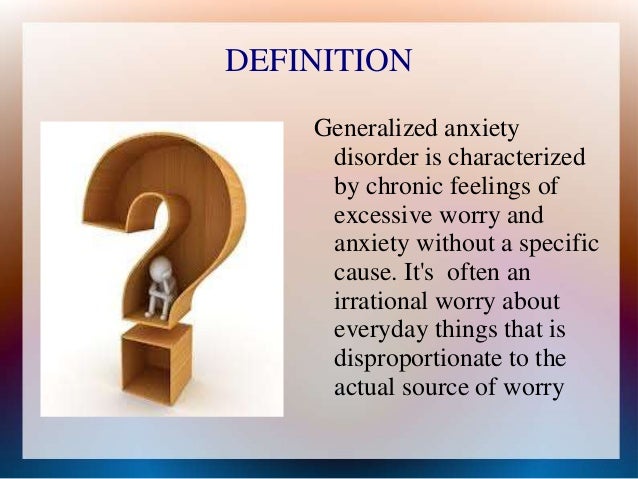 DEFINITION

Generalized anxiety disorder is characterized by chronic feelings of excessive worry and anxiety without a specific cause. It's often an irrational worry about everyday things that is disproportionate to the actual source of worry